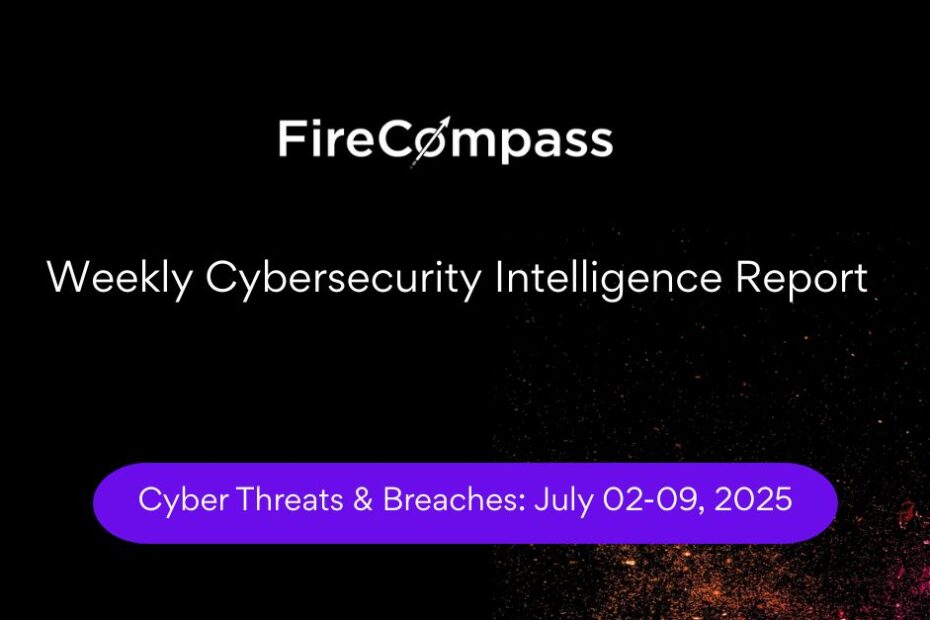 FireCompass

Weekly Cybersecurity Intelligence Report

Cyber Threats & Breaches: July 02-09, 2025